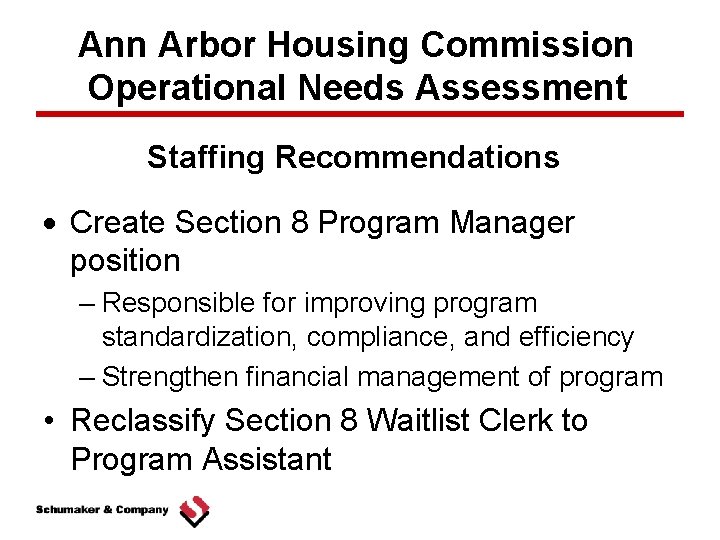 Ann Arbor Housing Commission
Operational Needs Assessment

Staffing Recommendations

• Create Section 8 Program Manager position
– Responsible for improving program standardization, compliance, and efficiency
– Strengthen financial management of program
• Reclassify Section 8 Waitlist Clerk to Program Assistant

Schumaker & Company